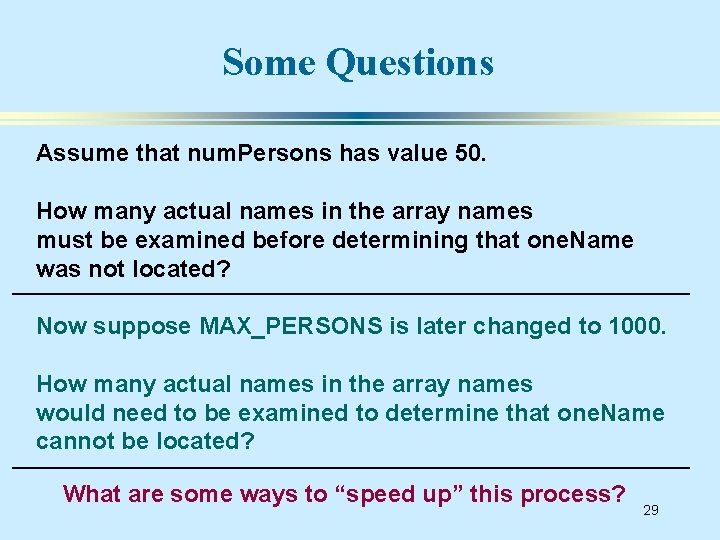 Some Questions

Assume that numPersons has value 50.

How many actual names in the array names must be examined before determining that oneName was not located?

Now suppose MAX_PERSONS is later changed to 1000.

How many actual names in the array names would need to be examined to determine that oneName cannot be located?

What are some ways to “speed up” this process?

29